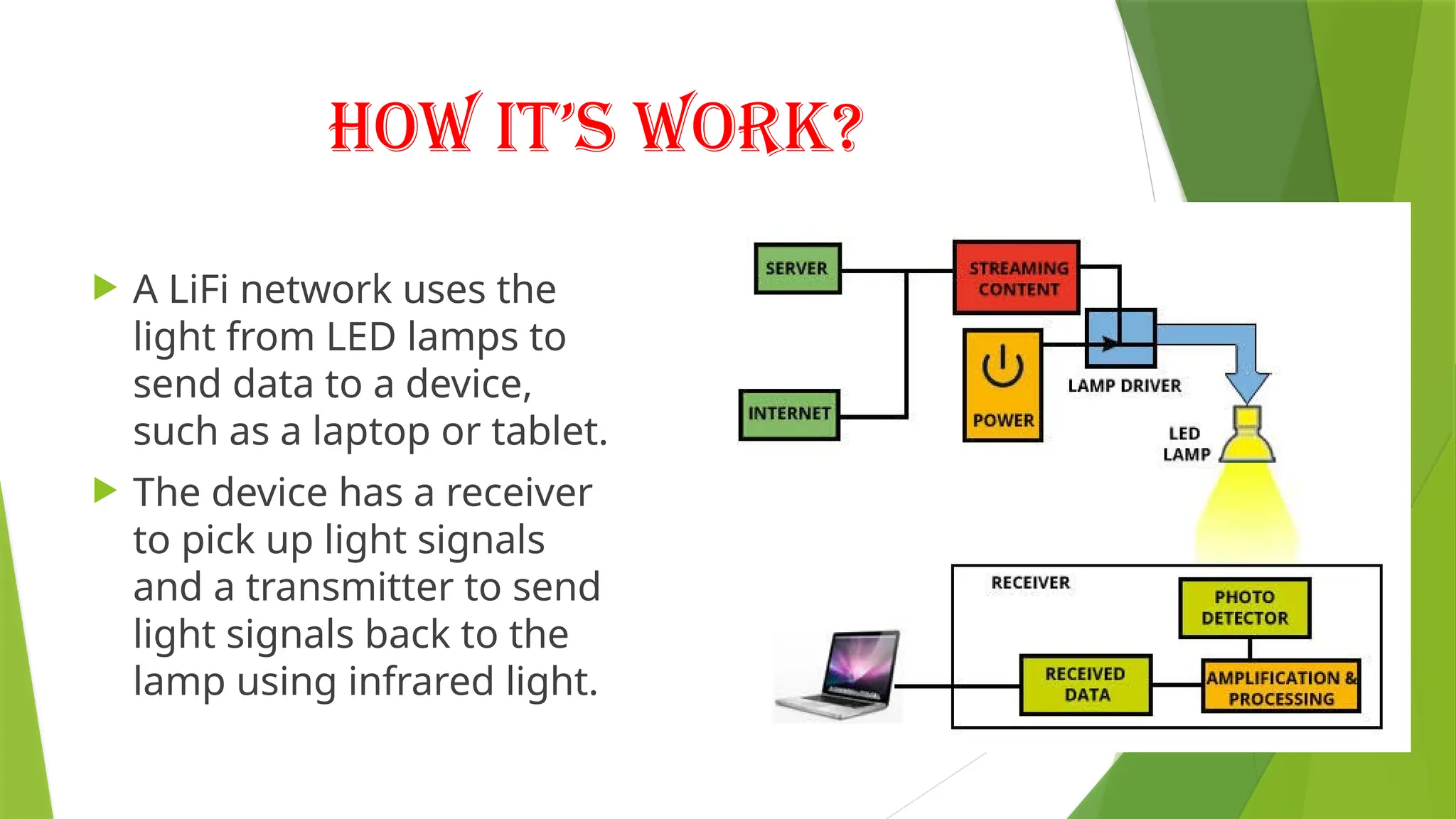 HOW IT'S WORK?

A LiFi network uses the light from LED lamps to send data to a device, such as a laptop or tablet.

The device has a receiver to pick up light signals and a transmitter to send light signals back to the lamp using infrared light.

SERVER

STREAMING CONTENT

INTERNET

POWER

LAMP DRIVER

LED LAMP

RECEIVER

PHOTO DETECTOR

RECEIVED DATA

AMPLIFICATION & PROCESSING